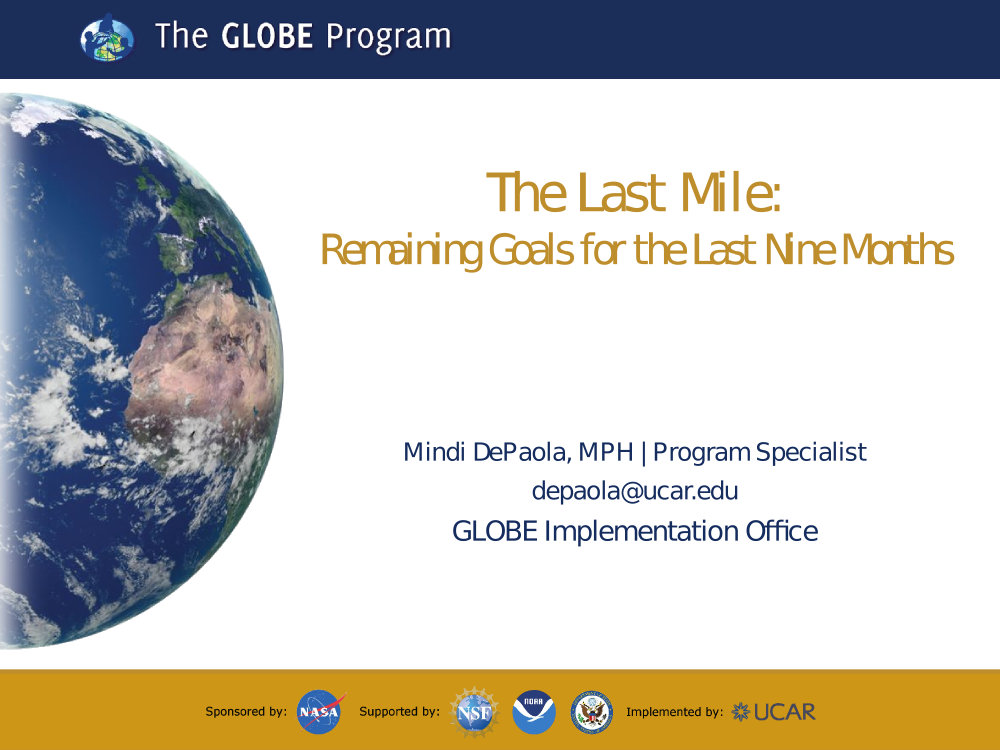 The GLOBE Program

The Last Mile:
Remaining Goals for the Last Nine Months

Mindi DePaola, MPH | Program Specialist
depaola@ucar.edu
GLOBE Implementation Office

Sponsored by: NASA Supported by: NSF NOAA Implemented by: UCAR